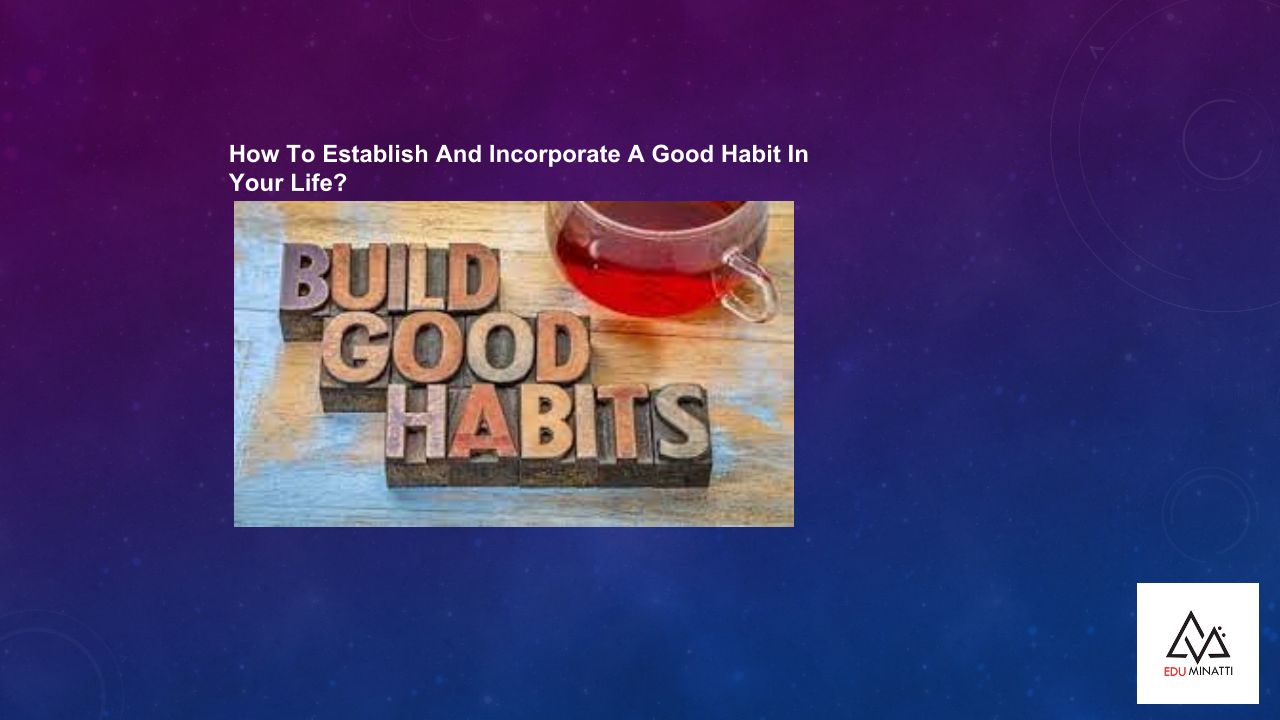 How To Establish And Incorporate A Good Habit In Your Life?

BUILD
GOOD
HABITS

EDU MINATTI